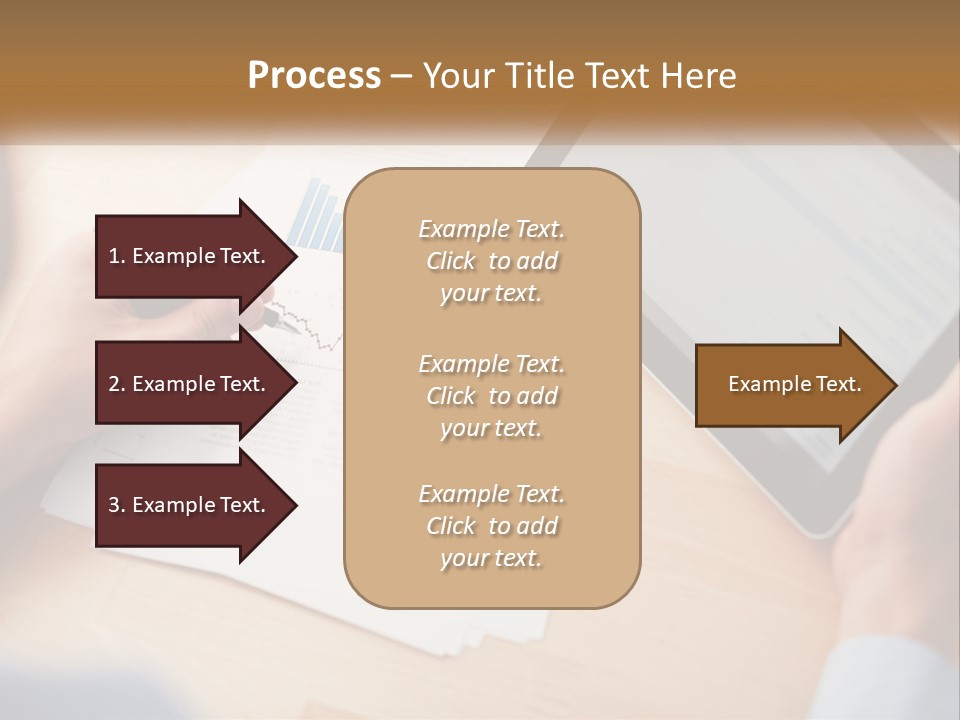 Process – Your Title Text Here

1. Example Text.

2. Example Text.

3. Example Text.

Example Text. Click to add your text.

Example Text. Click to add your text.

Example Text. Click to add your text.

Example Text.